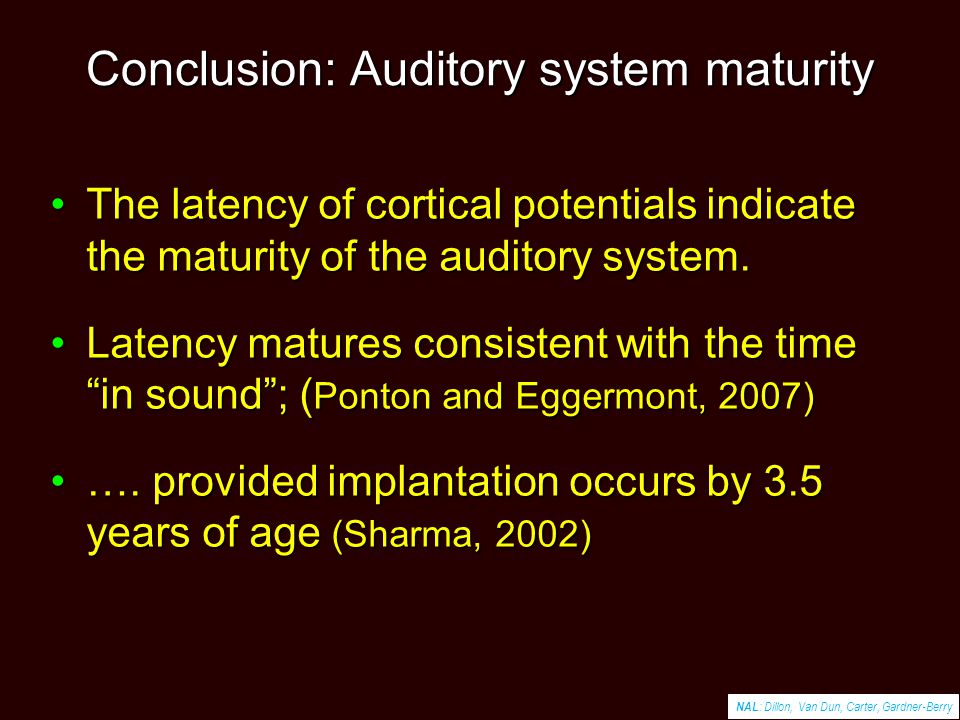 Conclusion: Auditory system maturity

• The latency of cortical potentials indicate the maturity of the auditory system.

• Latency matures consistent with the time “in sound”; (Ponton and Eggermont, 2007)

• …. provided implantation occurs by 3.5 years of age (Sharma, 2002)

NAL: Dillon, Van Dun, Carter, Gardner-Berry